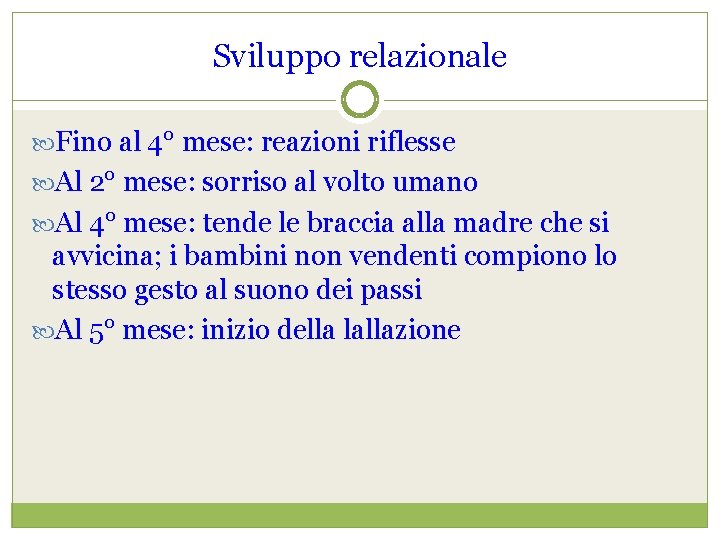 Sviluppo relazionale

Fino al 4° mese: reazioni riflesse

Al 2° mese: sorriso al volto umano

Al 4° mese: tende le braccia alla madre che si avvicina; i bambini non vendenti compiono lo stesso gesto al suono dei passi

Al 5° mese: inizio della lallazione